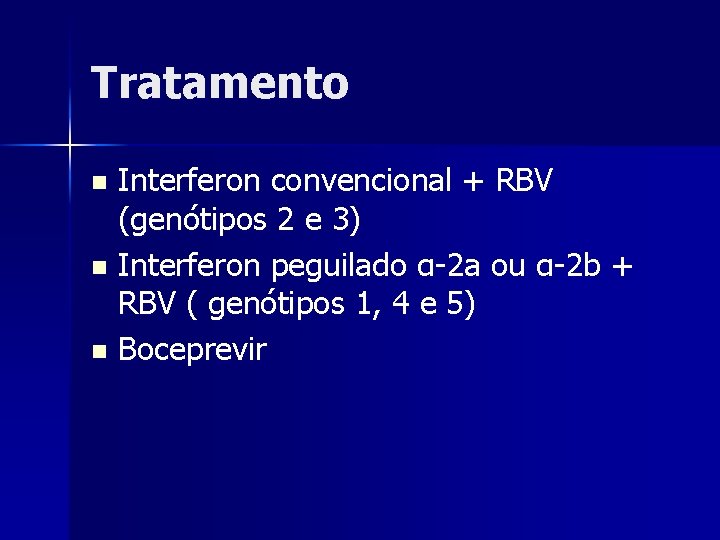 Tratamento

- Interferon convencional + RBV (genótipos 2 e 3)
- Interferon peguilado α-2a ou α-2b + RBV ( genótipos 1, 4 e 5)
- Boceprevir